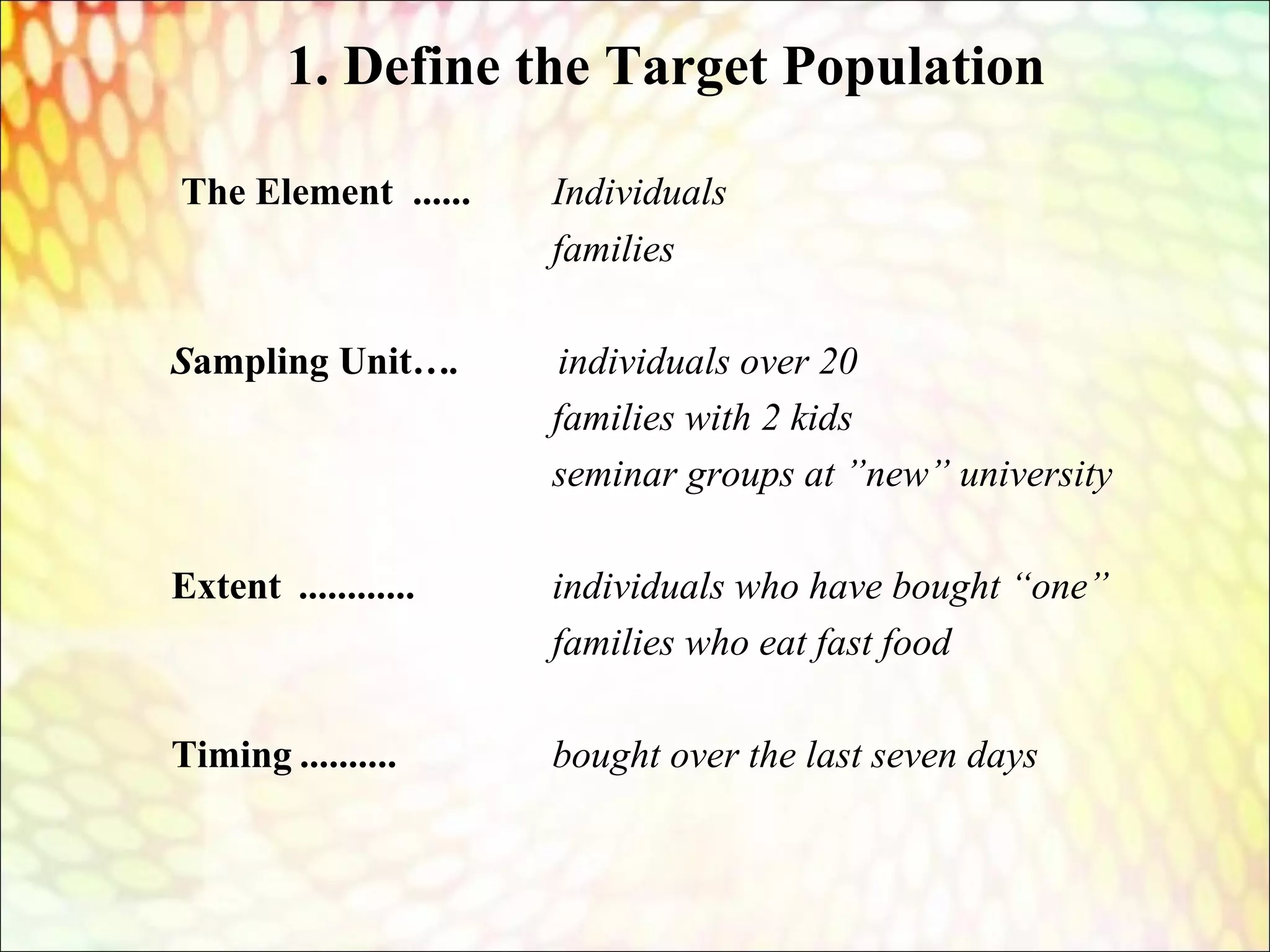 1. Define the Target Population

The Element ...... Individuals
families

Sampling Unit…. individuals over 20
families with 2 kids
seminar groups at ”new” university

Extent ............ individuals who have bought “one”
families who eat fast food

Timing .......... bought over the last seven days